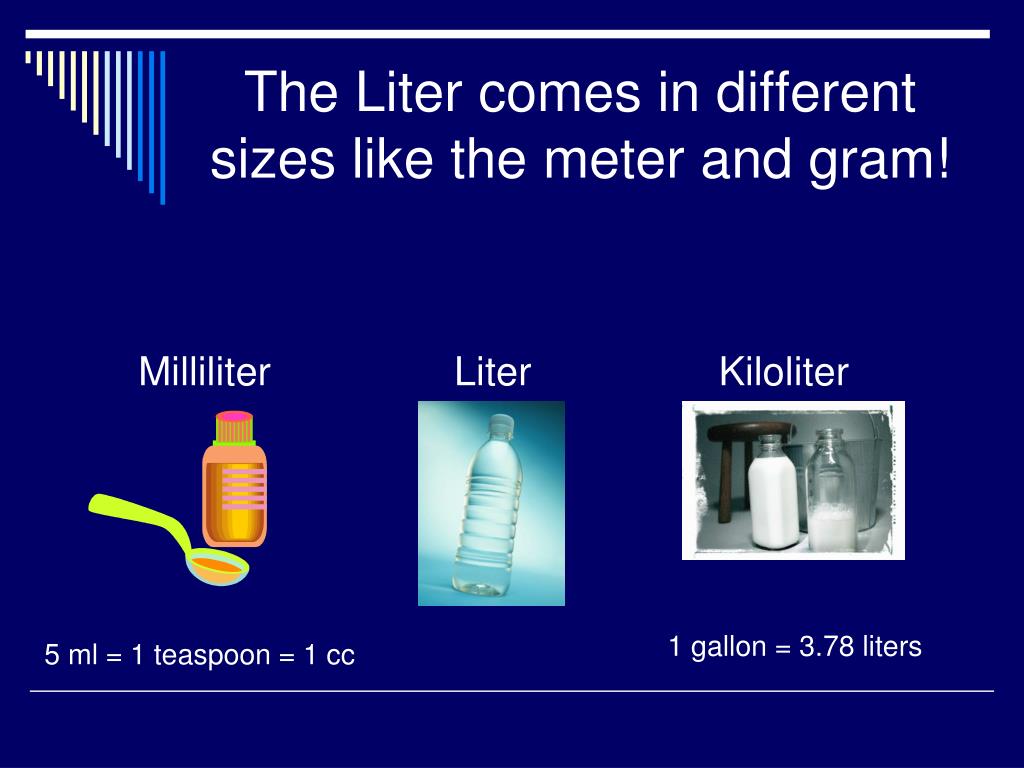 The Liter comes in different sizes like the meter and gram!

Milliliter

Liter

Kiloliter

5 ml = 1 teaspoon = 1 cc

1 gallon = 3.78 liters